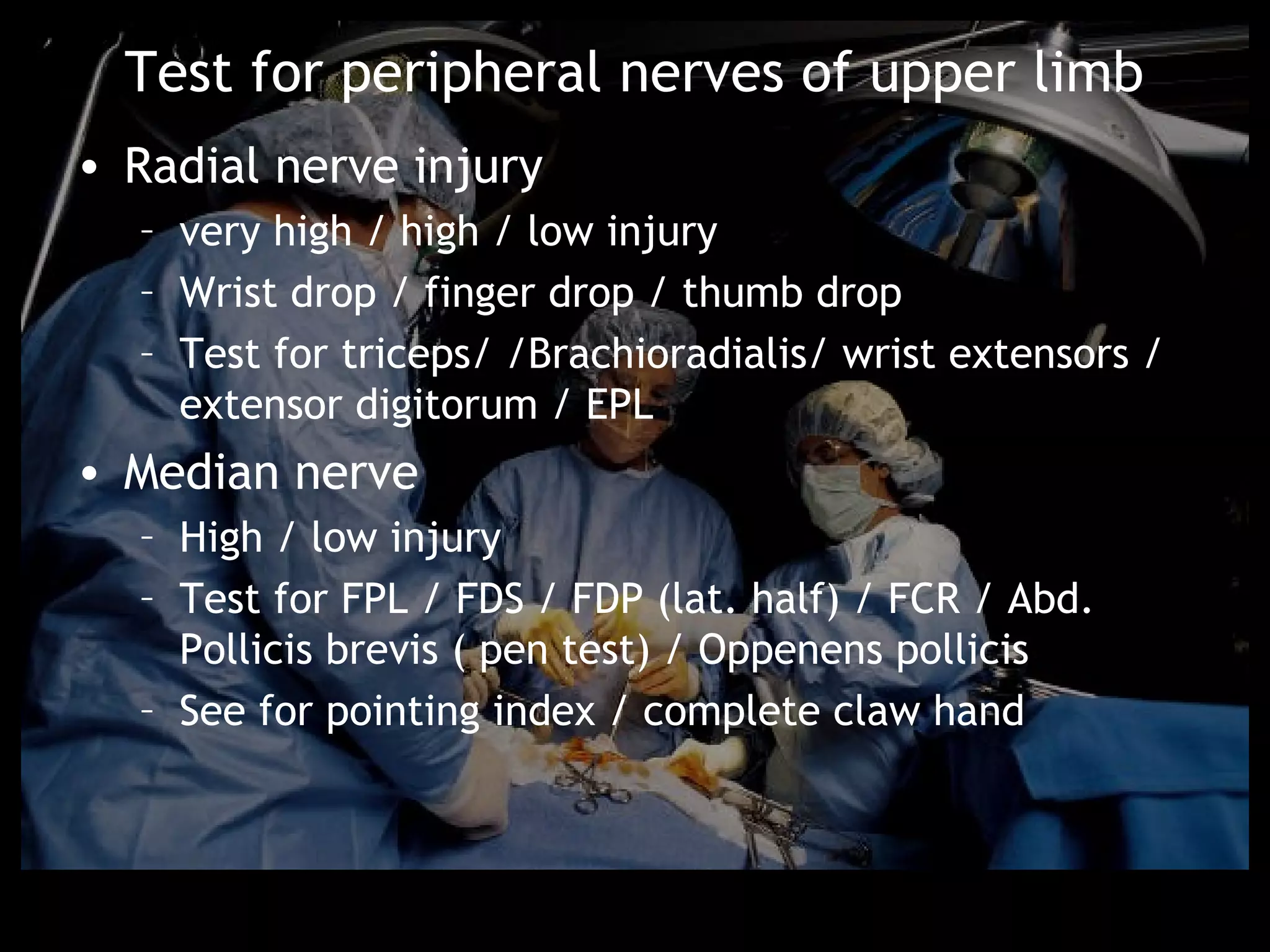 Test for peripheral nerves of upper limb

• Radial nerve injury
– very high / high / low injury
– Wrist drop / finger drop / thumb drop
– Test for triceps/ /Brachioradialis/ wrist extensors / extensor digitorum / EPL

• Median nerve
– High / low injury
– Test for FPL / FDS / FDP (lat. half) / FCR / Abd. Pollicis brevis ( pen test) / Oppenens pollicis
– See for pointing index / complete claw hand